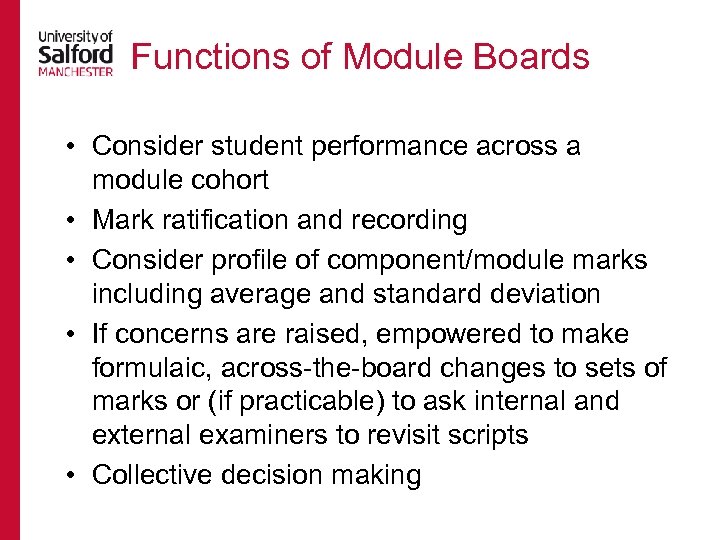 University of
Salford
MANCHESTER

Functions of Module Boards

• Consider student performance across a module cohort
• Mark ratification and recording
• Consider profile of component/module marks including average and standard deviation
• If concerns are raised, empowered to make formulaic, across-the-board changes to sets of marks or (if practicable) to ask internal and external examiners to revisit scripts
• Collective decision making